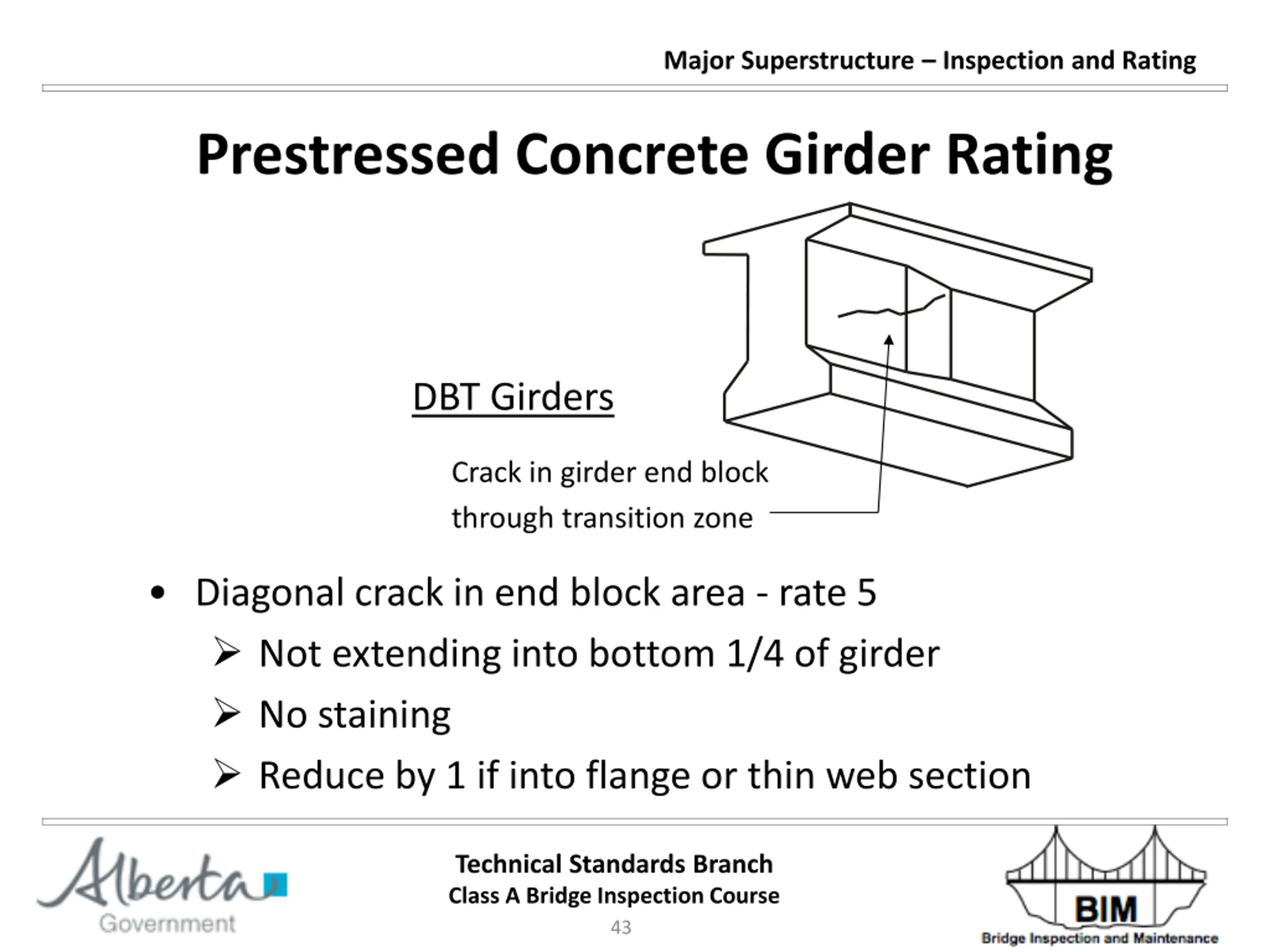 Major Superstructure – Inspection and Rating

Prestressed Concrete Girder Rating

DBT Girders

Crack in girder end block through transition zone

• Diagonal crack in end block area - rate 5
 ➢ Not extending into bottom 1/4 of girder
 ➢ No staining
 ➢ Reduce by 1 if into flange or thin web section

Alberta Government

Technical Standards Branch
Class A Bridge Inspection Course
43

BIM
Bridge Inspection and Maintenance